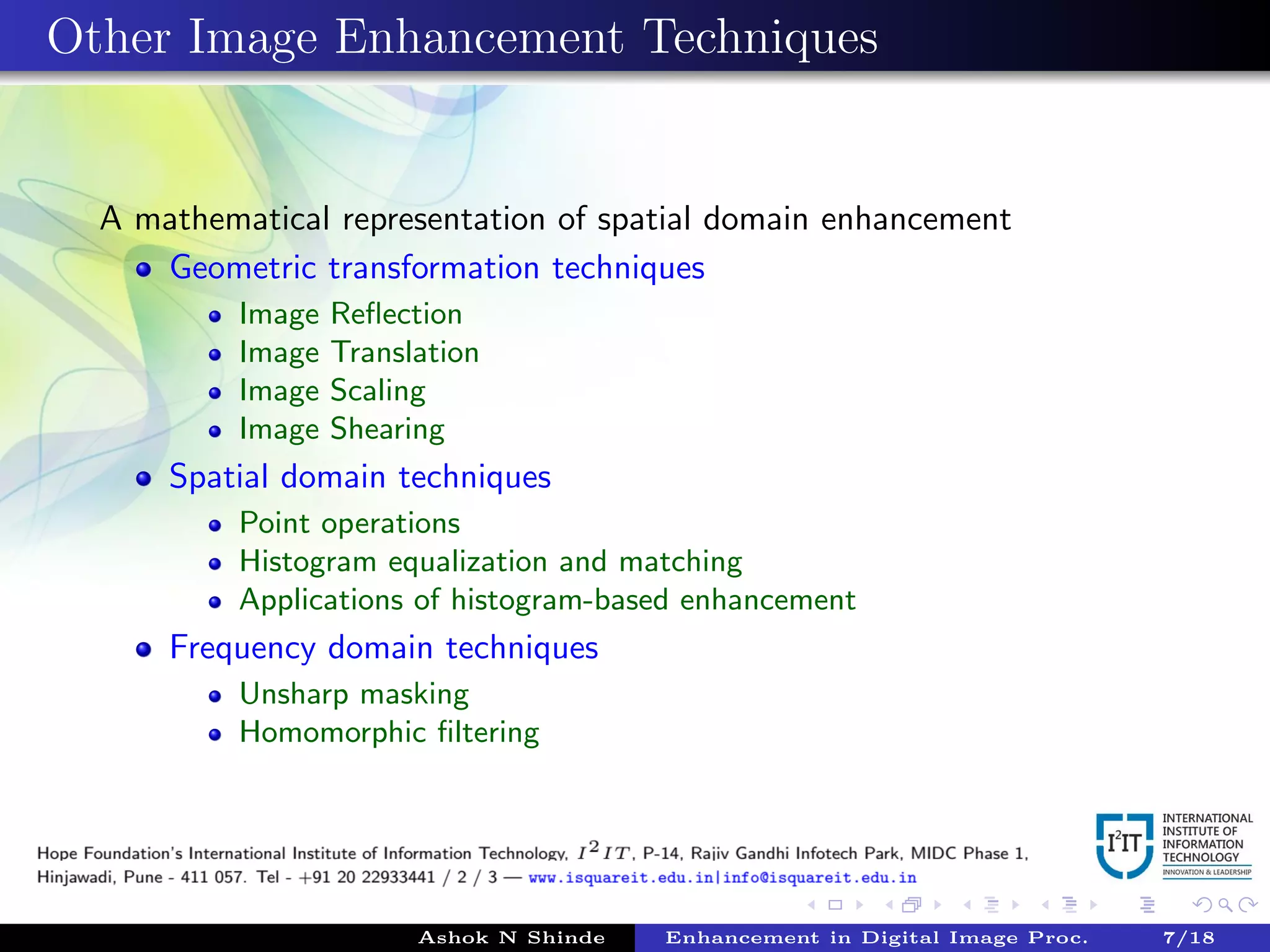 Other Image Enhancement Techniques

A mathematical representation of spatial domain enhancement

- Geometric transformation techniques
  - Image Reflection
  - Image Translation
  - Image Scaling
  - Image Shearing
- Spatial domain techniques
  - Point operations
  - Histogram equalization and matching
  - Applications of histogram-based enhancement
- Frequency domain techniques
  - Unsharp masking
  - Homomorphic filtering

Hope Foundation's International Institute of Information Technology, $I^2IT$, P-14, Rajiv Gandhi Infotech Park, MIDC Phase 1, Hinjawadi, Pune - 411 057. Tel - +91 20 22933441 / 2 / 3 — www.isquareit.edu.in|info@isquareit.edu.in

$I^2IT$ INTERNATIONAL INSTITUTE OF INFORMATION TECHNOLOGY INNOVATION & LEADERSHIP

Ashok N Shinde Enhancement in Digital Image Proc. 7/18